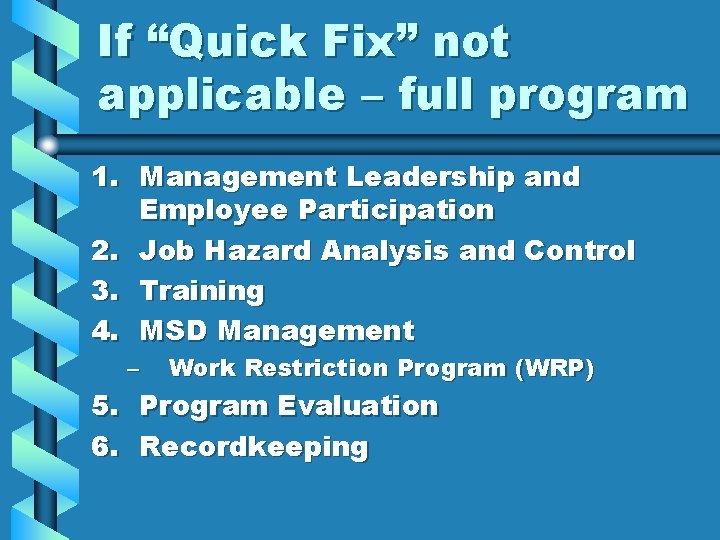 If “Quick Fix” not applicable – full program

1. Management Leadership and Employee Participation
2. Job Hazard Analysis and Control
3. Training
4. MSD Management
– Work Restriction Program (WRP)
5. Program Evaluation
6. Recordkeeping